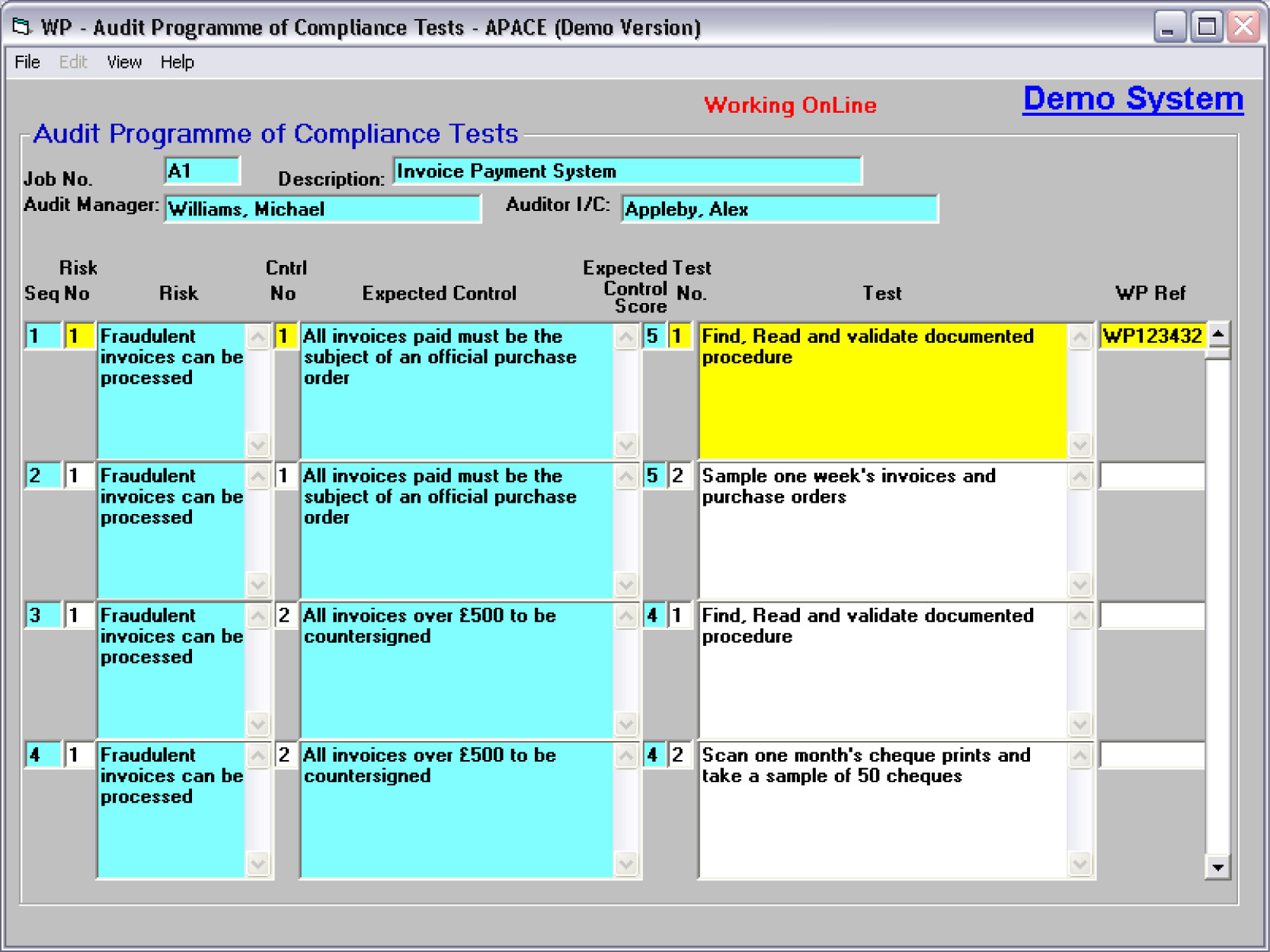 WP - Audit Programme of Compliance Tests - APACE (Demo Version)

File Edit View Help

Working OnLine

Demo System

Audit Programme of Compliance Tests

Job No. A1 Description: Invoice Payment System

Audit Manager: Williams, Michael Auditor I/C: Appleby, Alex

| Seq | Risk No | Risk | Cntrl No | Expected Control | Expected Control Score | Test No. | Test | WP Ref |
|---|---|---|---|---|---|---|---|---|
| 1 | 1 | Fraudulent invoices can be processed | 1 | All invoices paid must be the subject of an official purchase order | 5 | 1 | Find, Read and validate documented procedure | WP123432 |
| 2 | 1 | Fraudulent invoices can be processed | 1 | All invoices paid must be the subject of an official purchase order | 5 | 2 | Sample one week's invoices and purchase orders | |
| 3 | 1 | Fraudulent invoices can be processed | 2 | All invoices over £500 to be countersigned | 4 | 1 | Find, Read and validate documented procedure | |
| 4 | 1 | Fraudulent invoices can be processed | 2 | All invoices over £500 to be countersigned | 4 | 2 | Scan one month's cheque prints and take a sample of 50 cheques | |